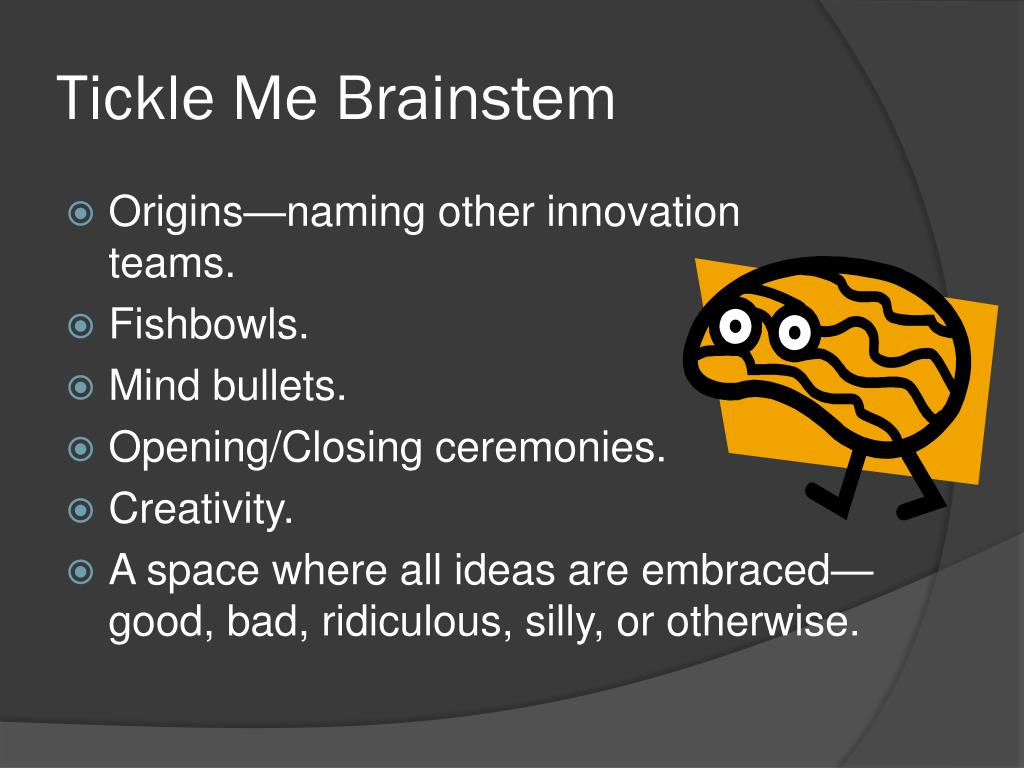 Tickle Me Brainstem

Origins—naming other innovation teams.
Fishbowls.
Mind bullets.
Opening/Closing ceremonies.
Creativity.
A space where all ideas are embraced—good, bad, ridiculous, silly, or otherwise.